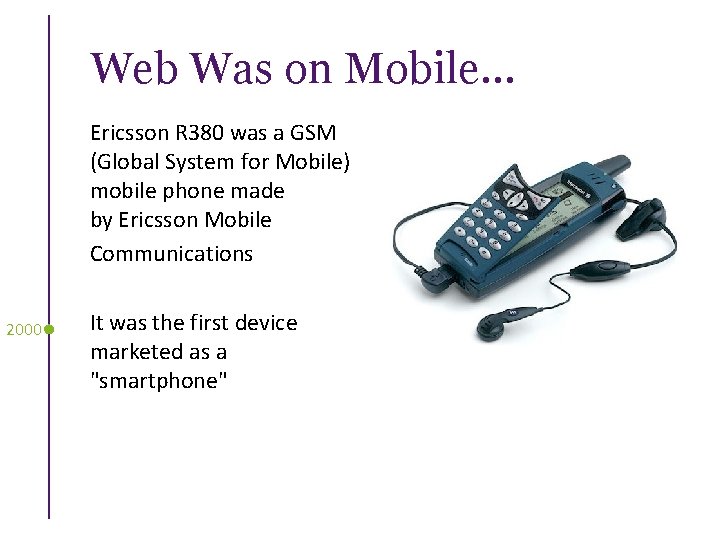 Web Was on Mobile...

Ericsson R380 was a GSM (Global System for Mobile) mobile phone made by Ericsson Mobile Communications

2000

It was the first device marketed as a "smartphone"